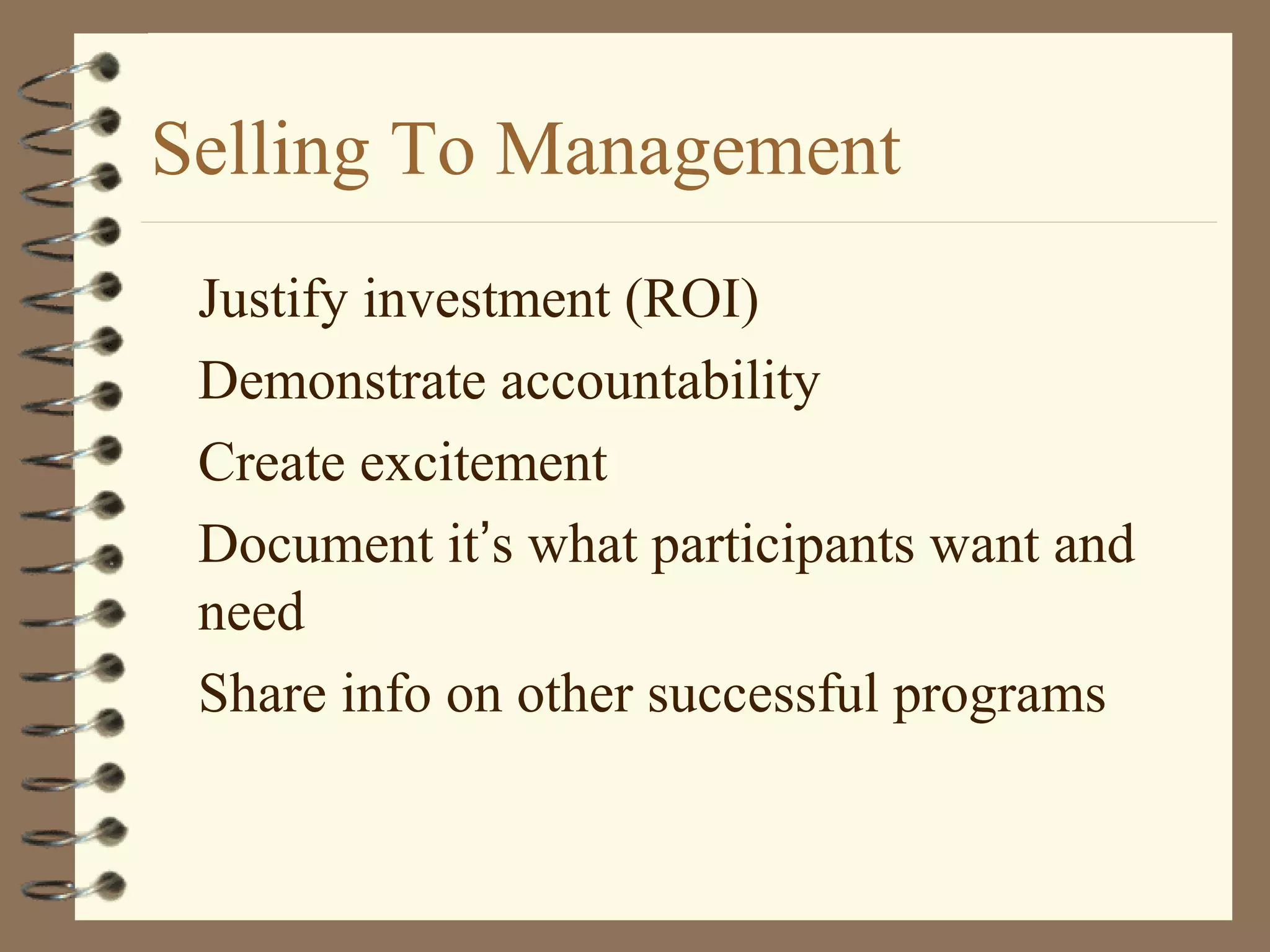 Selling To Management

Justify investment (ROI)

Demonstrate accountability

Create excitement

Document it's what participants want and need

Share info on other successful programs